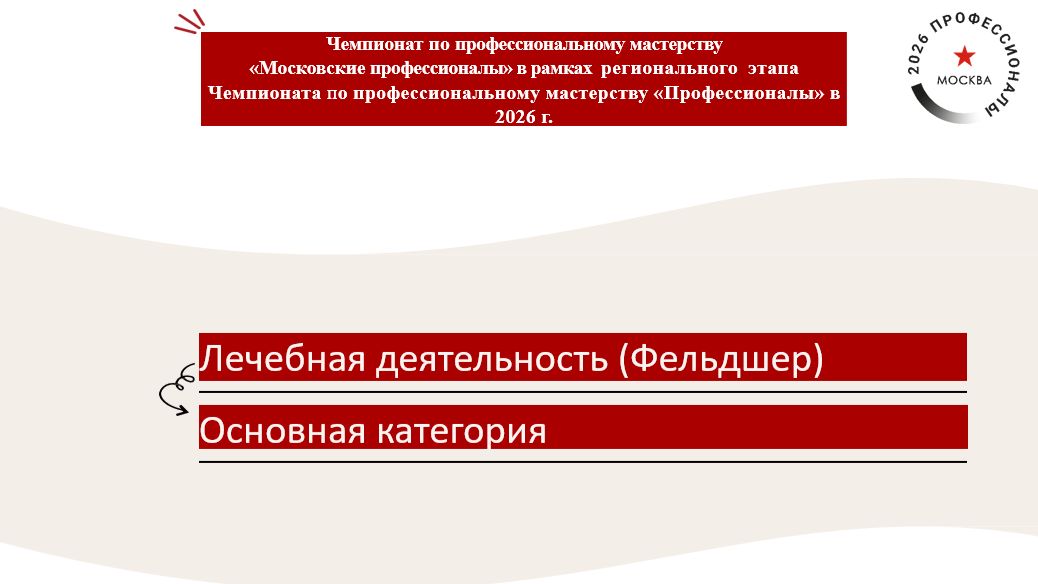 Чемпионат по профессиональному мастерству «Московские профессионалы» в рамках регионального этапа Чемпионата по профессиональному мастерству «Профессионалы» в 2026 г.

2026 ПРОФЕССИОНАЛЫ
МОСКВА

Лечебная деятельность (Фельдшер)

Основная категория